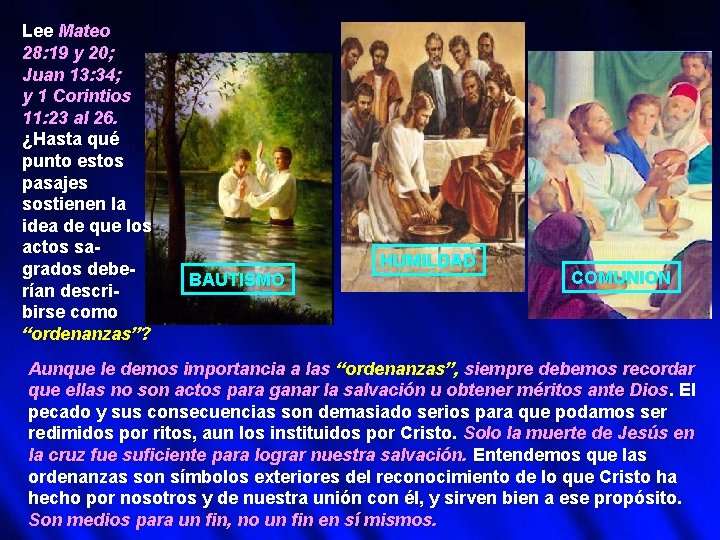 Lee Mateo 28:19 y 20; Juan 13:34; y 1 Corintios 11:23 al 26. ¿Hasta qué punto estos pasajes sostienen la idea de que los actos sagrados deberían describirse como "ordenanzas"?

BAUTISMO

HUMILDAD

COMUNION

Aunque le demos importancia a las "ordenanzas", siempre debemos recordar que ellas no son actos para ganar la salvación u obtener méritos ante Dios. El pecado y sus consecuencias son demasiado serios para que podamos ser redimidos por ritos, aun los instituidos por Cristo. Solo la muerte de Jesús en la cruz fue suficiente para lograr nuestra salvación. Entendemos que las ordenanzas son símbolos exteriores del reconocimiento de lo que Cristo ha hecho por nosotros y de nuestra unión con él, y sirven bien a ese propósito. Son medios para un fin, no un fin en sí mismos.